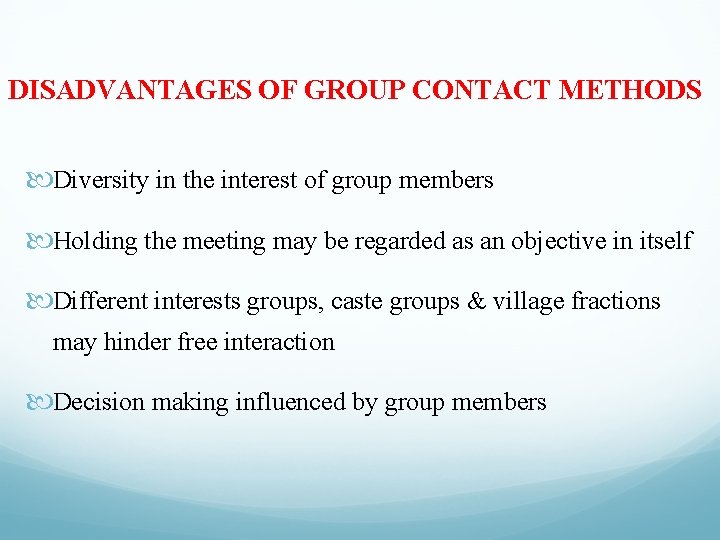 DISADVANTAGES OF GROUP CONTACT METHODS

Diversity in the interest of group members

Holding the meeting may be regarded as an objective in itself

Different interests groups, caste groups & village fractions may hinder free interaction

Decision making influenced by group members